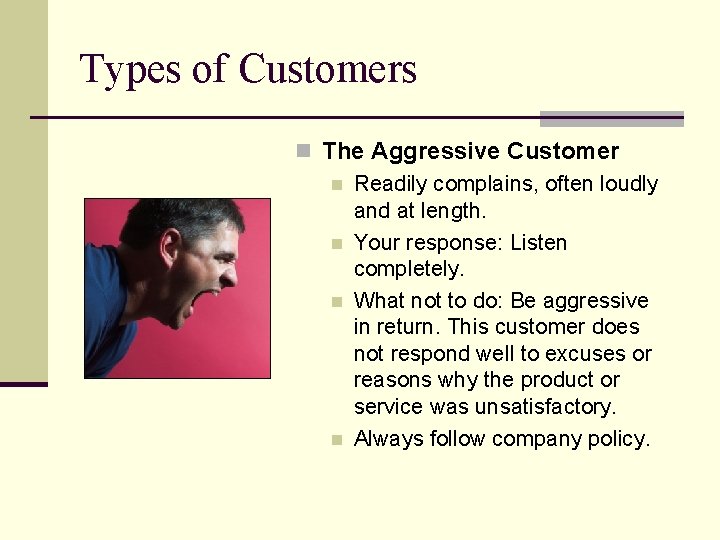 Types of Customers

• The Aggressive Customer
• Readily complains, often loudly and at length.
• Your response: Listen completely.
• What not to do: Be aggressive in return. This customer does not respond well to excuses or reasons why the product or service was unsatisfactory.
• Always follow company policy.